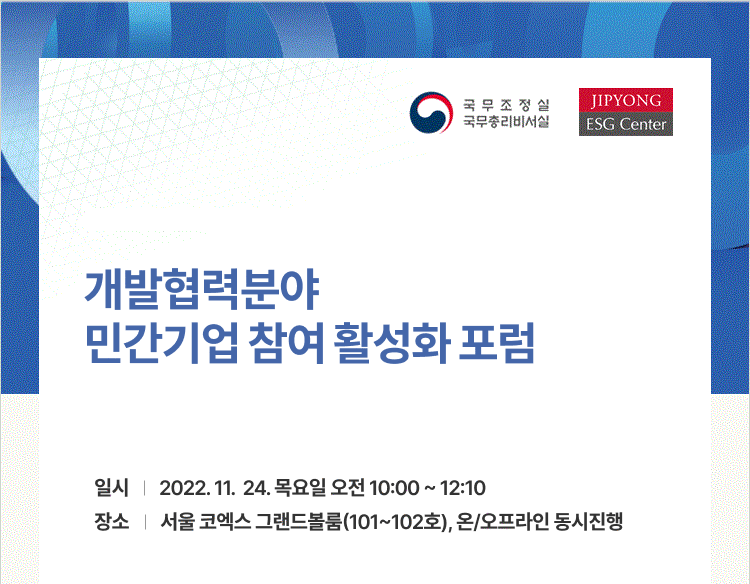 국무조정실
국무총리비서실

JIPYONG
ESG Center

개발협력분야
민간기업 참여 활성화 포럼

일시 | 2022. 11. 24. 목요일 오전 10:00 ~ 12:10
장소 | 서울 코엑스 그랜드볼룸(101~102호), 온/오프라인 동시진행